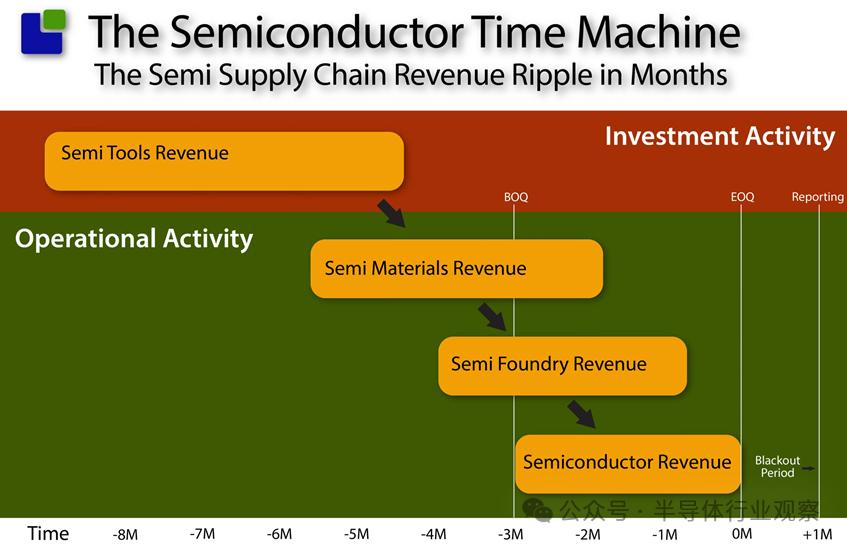 The Semiconductor Time Machine
The Semi Supply Chain Revenue Ripple in Months

Investment Activity

Semi Tools Revenue

BOQ

EOQ

Reporting

Operational Activity

Semi Materials Revenue

Semi Foundry Revenue

Semiconductor Revenue

Blackout Period

公众号 · 半导体行业观察

Time -8M -7M -6M -5M -4M -3M -2M -1M 0M +1M